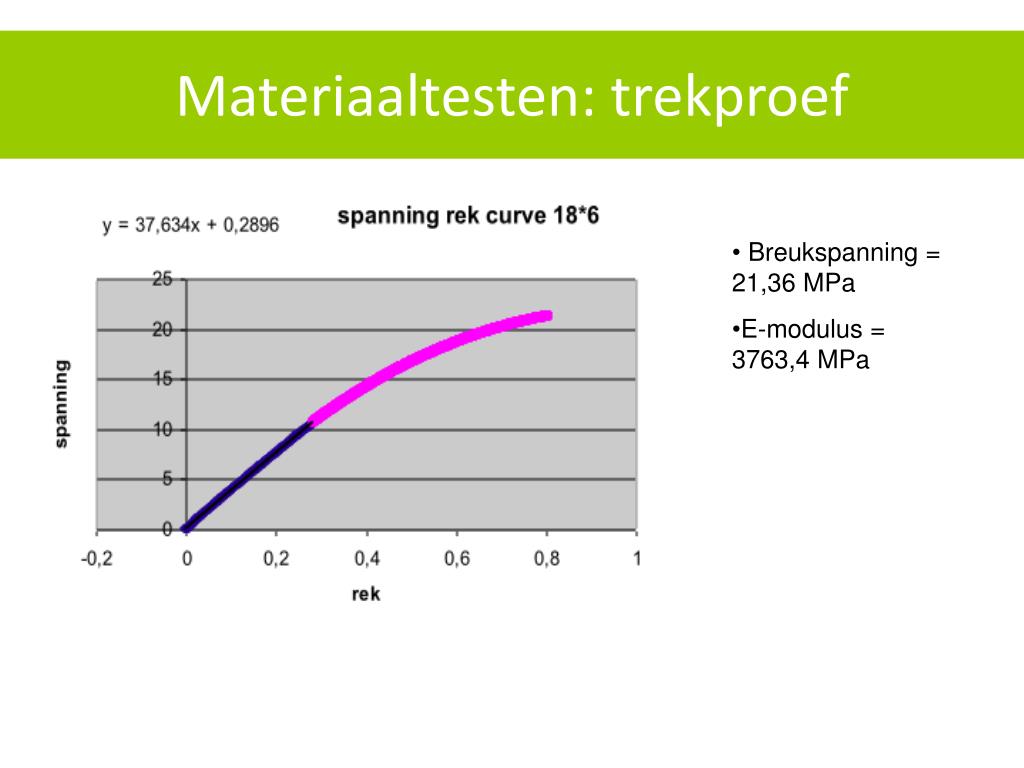 Materiaaltesten: trekproef

y = 37,634x + 0,2896

spanning rek curve 18*6

spanning

25
20
15
10
5
0

-0,2
0
0,2
0,4
0,6
0,8
1

rek

• Breukspanning = 21,36 MPa

•E-modulus = 3763,4 MPa